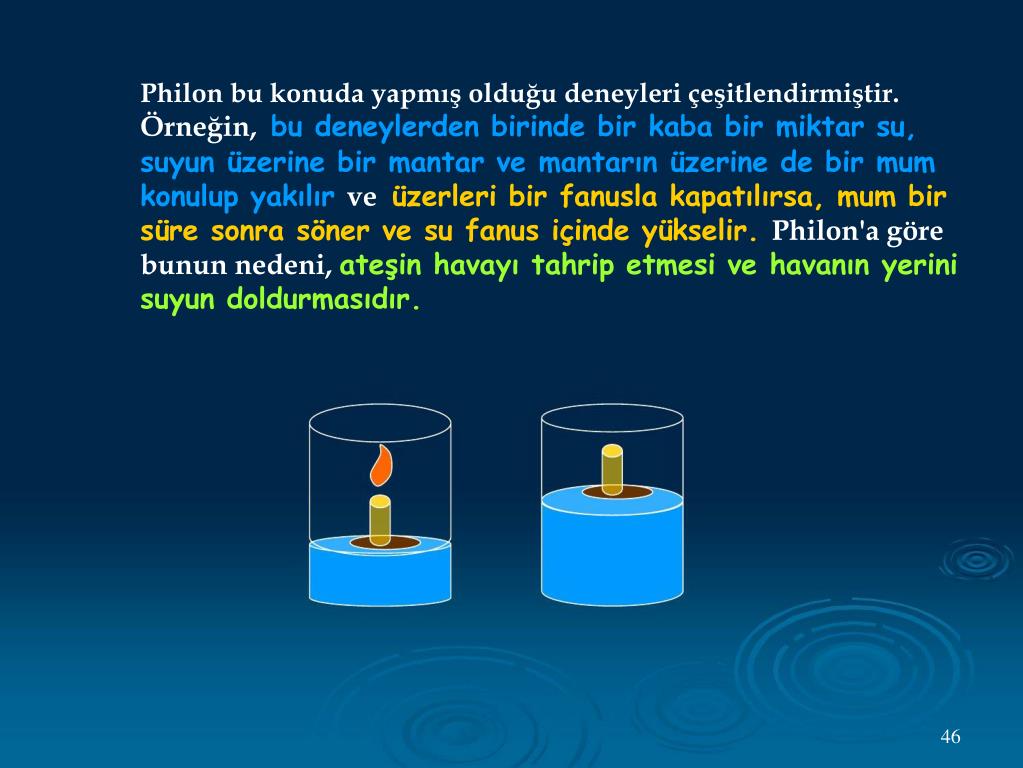 Philon bu konuda yapmış olduğu deneyleri çeşitlendirmiştir. Örneğin, bu deneylerden birinde bir kaba bir miktar su, suyun üzerine bir mantar ve mantarın üzerine de bir mum konulup yakılır ve üzerleri bir fanusla kapatılırsa, mum bir süre sonra söner ve su fanus içinde yükselir. Philon'a göre bunun nedeni, ateşin havayı tahrip etmesi ve havanın yerini suyun doldurmasıdır.

46